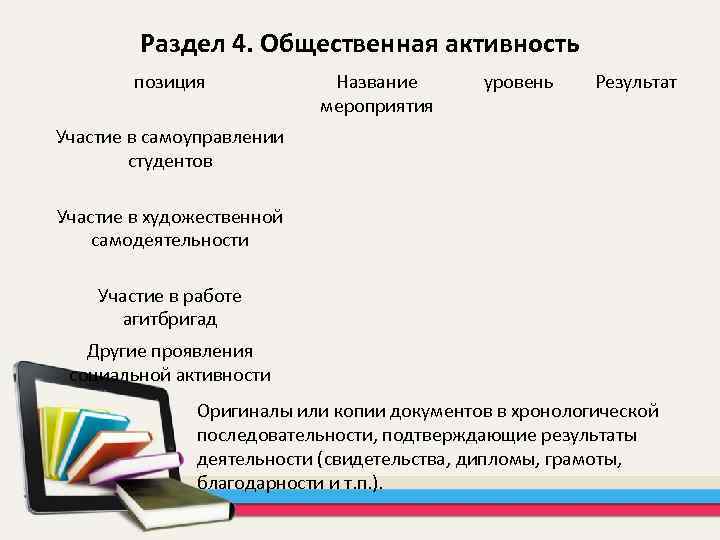 Раздел 4. Общественная активность

| позиция | Название мероприятия | уровень | Результат |
|---|---|---|---|
| Участие в самоуправлении студентов | | | |
| Участие в художественной самодеятельности | | | |
| Участие в работе агитбригад | | | |
| Другие проявления социальной активности | | | |

Оригиналы или копии документов в хронологической последовательности, подтверждающие результаты деятельности (свидетельства, дипломы, грамоты, благодарности и т.п.).